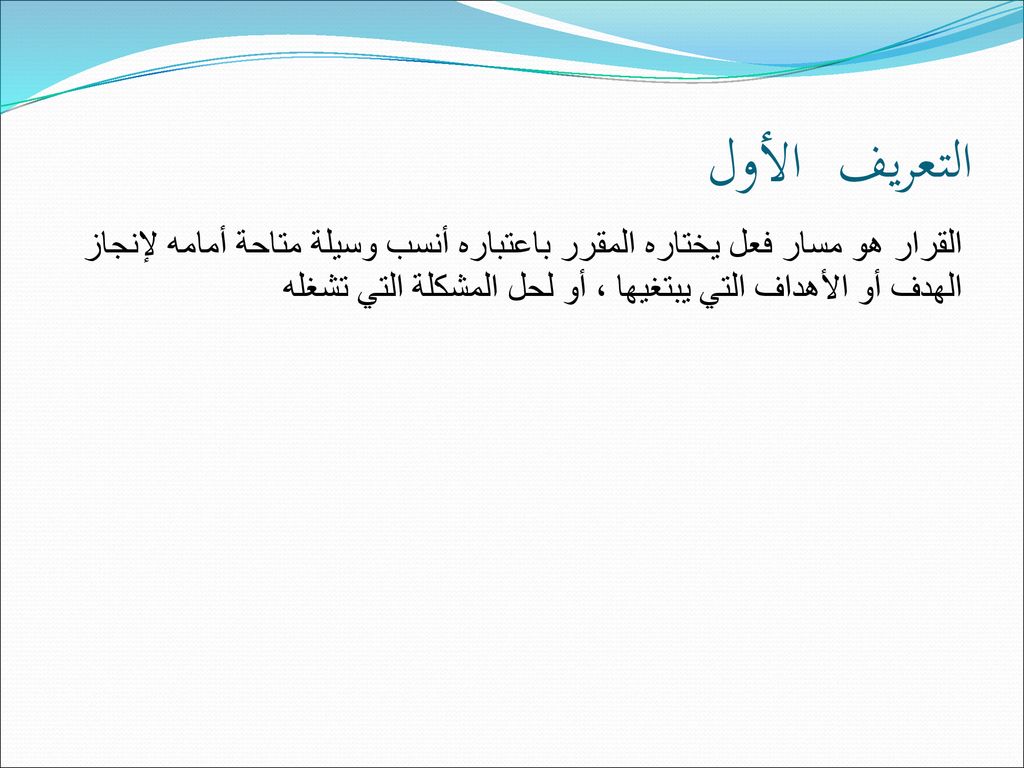 التعريف الأول

القرار هو مسار فعل يختاره المقرر باعتباره أنسب وسيلة متاحة أمامه لإنجاز الهدف أو الأهداف التي يبتغيها ، أو لحل المشكلة التي تشغله